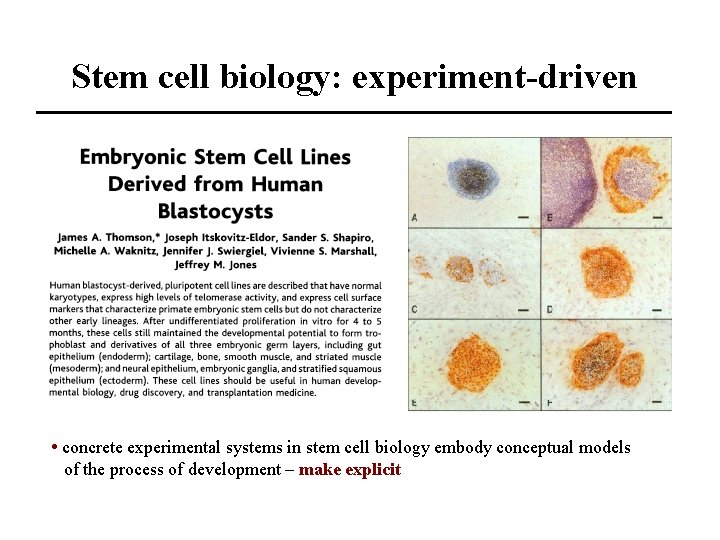 Stem cell biology: experiment-driven

Embryonic Stem Cell Lines Derived from Human Blastocysts

James A. Thomson,* Joseph Itskovitz-Eldor, Sander S. Shapiro, Michelle A. Waknitz, Jennifer J. Swiergiel, Vivienne S. Marshall, Jeffrey M. Jones

Human blastocyst-derived, pluripotent cell lines are described that have normal karyotypes, express high levels of telomerase activity, and express cell surface markers that characterize primate embryonic stem cells but do not characterize other early lineages. After undifferentiated proliferation in vitro for 4 to 5 months, these cells still maintained the developmental potential to form trophoblast and derivatives of all three embryonic germ layers, including gut epithelium (endoderm); cartilage, bone, smooth muscle, and striated muscle (mesoderm); and neural epithelium, embryonic ganglia, and stratified squamous epithelium (ectoderm). These cell lines should be useful in human developmental biology, drug discovery, and transplantation medicine.

A B C D E F

• concrete experimental systems in stem cell biology embody conceptual models of the process of development – make explicit